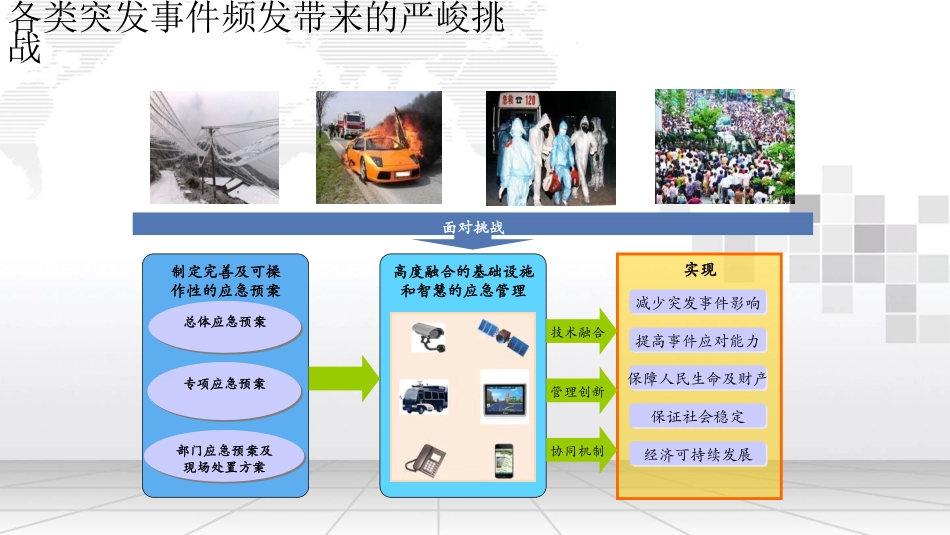 各类突发事件频发带来的严峻挑战

120

面对挑战

制定完善及可操作性的应急预案

总体应急预案

专项应急预案

部门应急预案及现场处置方案

高度融合的基础设施和智慧的应急管理

技术融合

管理创新

协同机制

实现

减少突发事件影响

提高事件应对能力

保障人民生命及财产

保证社会稳定

经济可持续发展